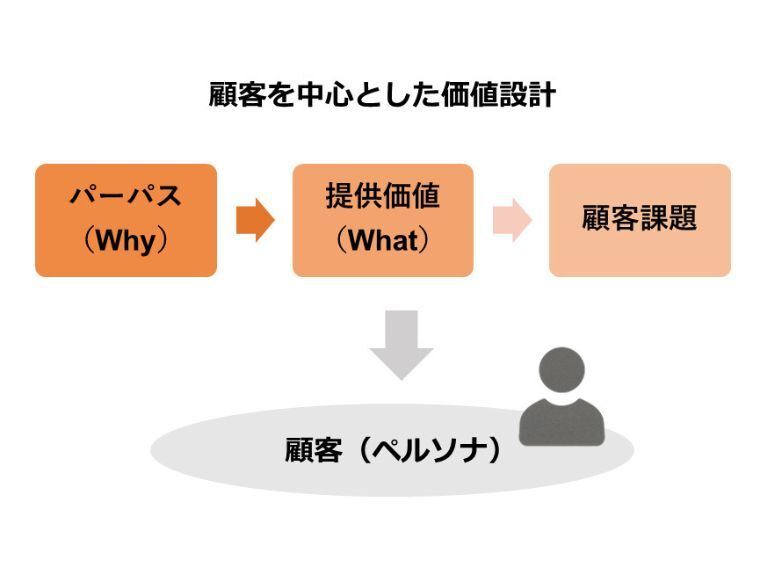 顧客を中心とした価値設計

パーパス
（Why）

提供価値
（What）

顧客課題

顧客（ペルソナ）